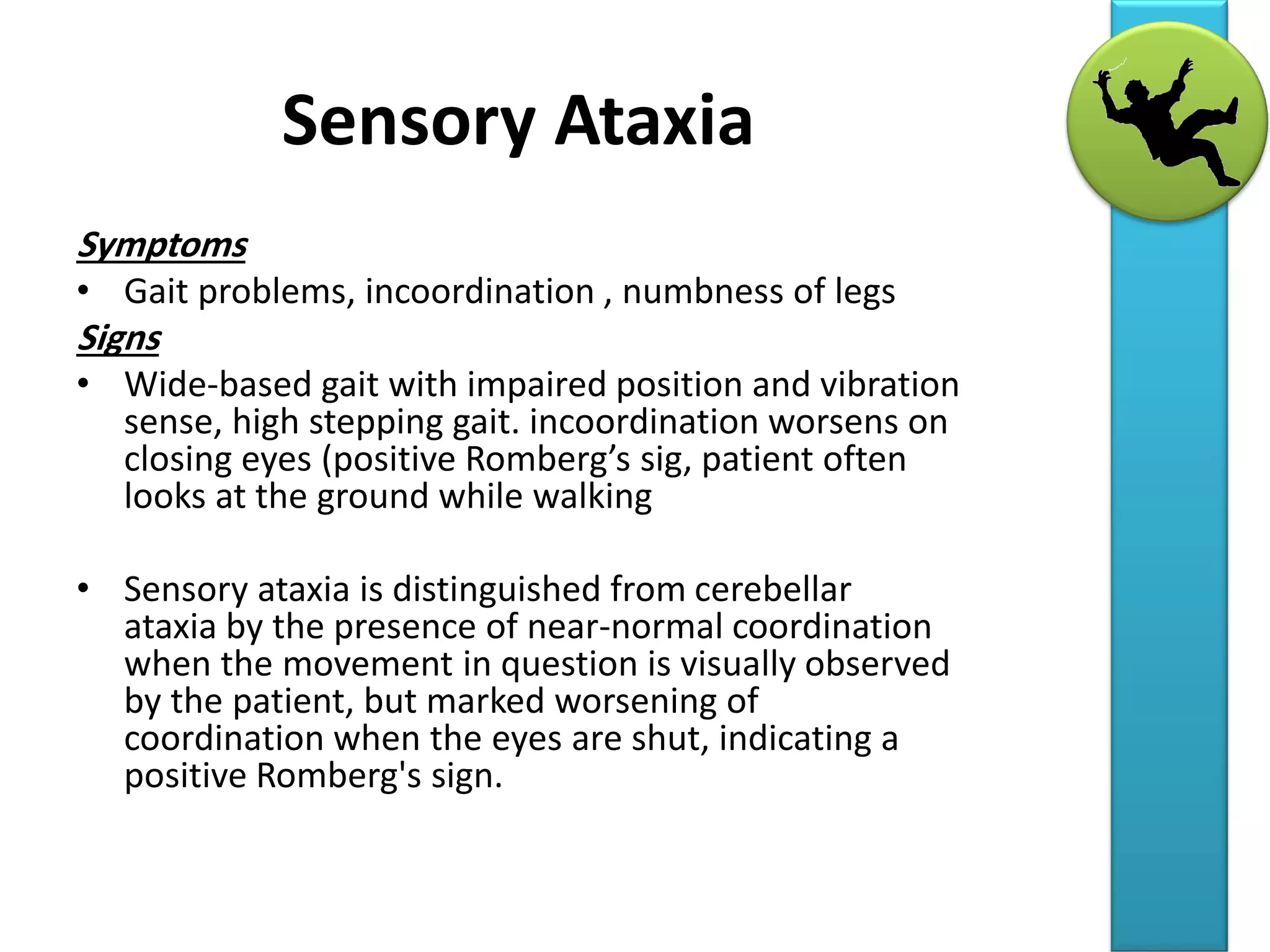 Sensory Ataxia

Symptoms
• Gait problems, incoordination , numbness of legs
Signs
• Wide-based gait with impaired position and vibration sense, high stepping gait. incoordination worsens on closing eyes (positive Romberg’s sig, patient often looks at the ground while walking

• Sensory ataxia is distinguished from cerebellar ataxia by the presence of near-normal coordination when the movement in question is visually observed by the patient, but marked worsening of coordination when the eyes are shut, indicating a positive Romberg's sign.